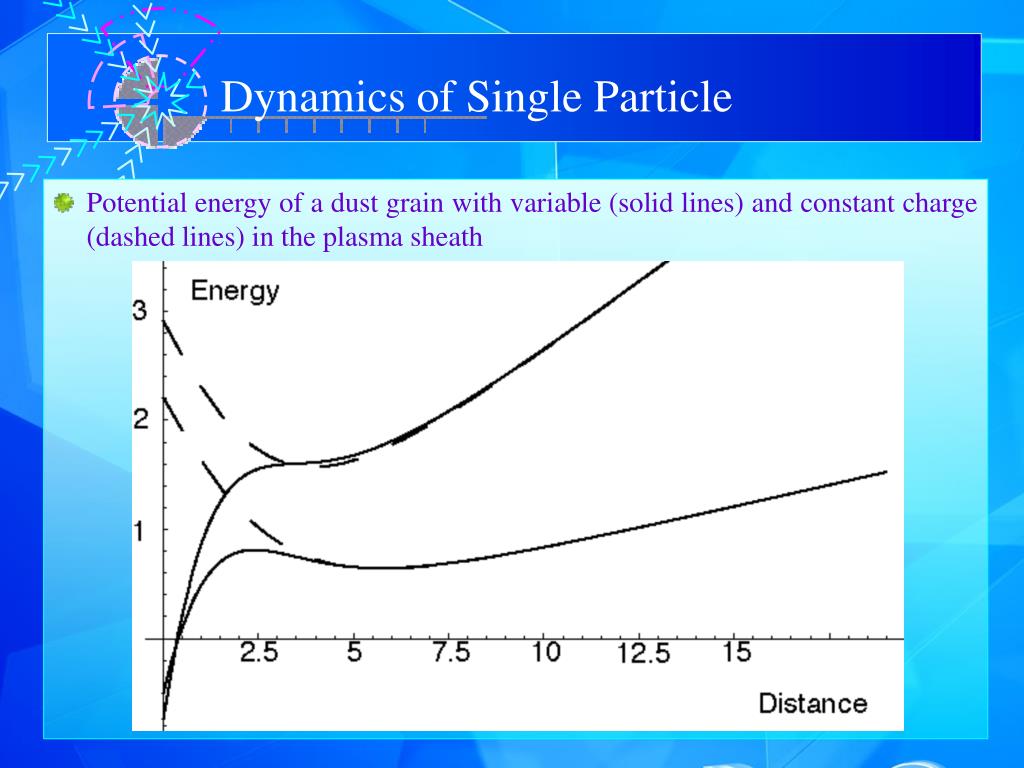 Dynamics of Single Particle

Potential energy of a dust grain with variable (solid lines) and constant charge (dashed lines) in the plasma sheath

Energy

3

2

1

2.5 5 7.5 10 12.5 15

Distance